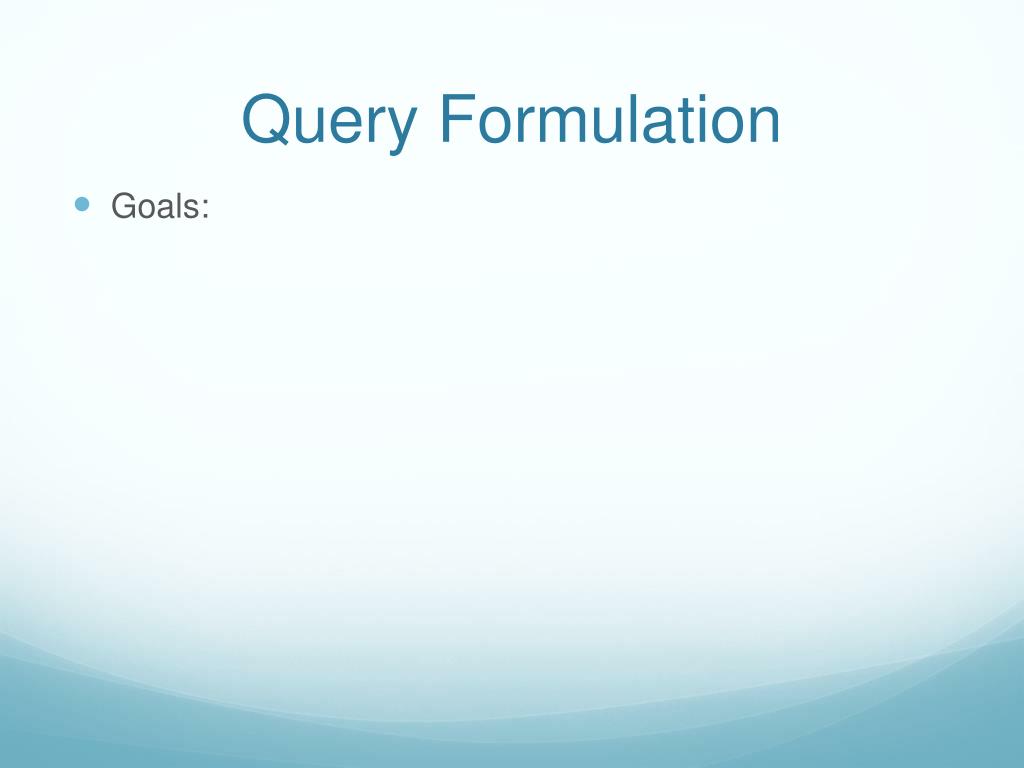 Query Formulation

Goals: